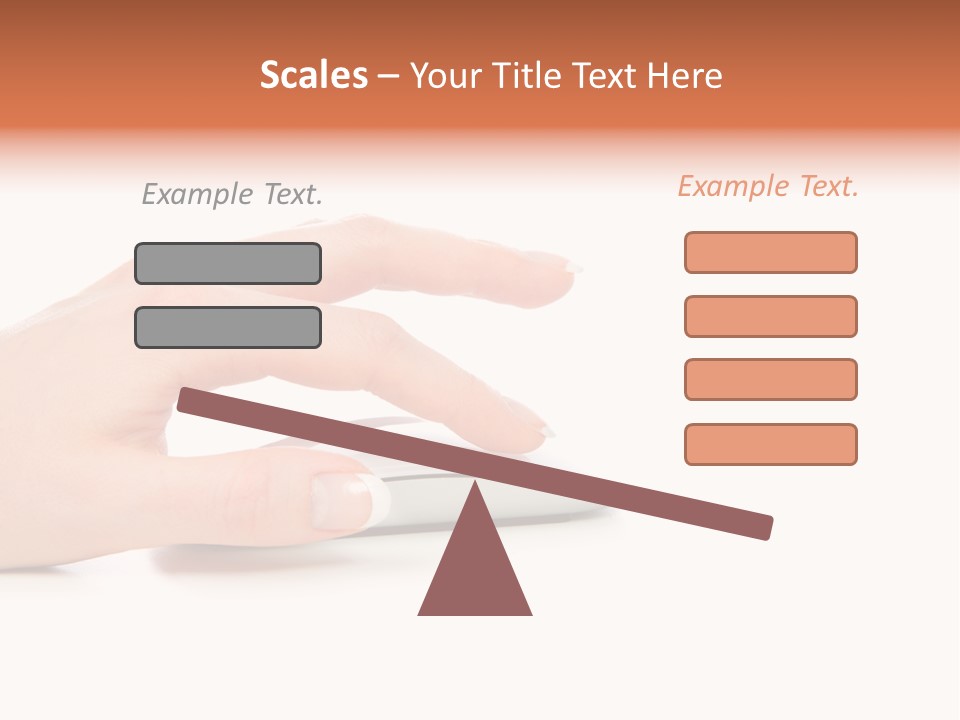 Scales – Your Title Text Here

Example Text.

Example Text.